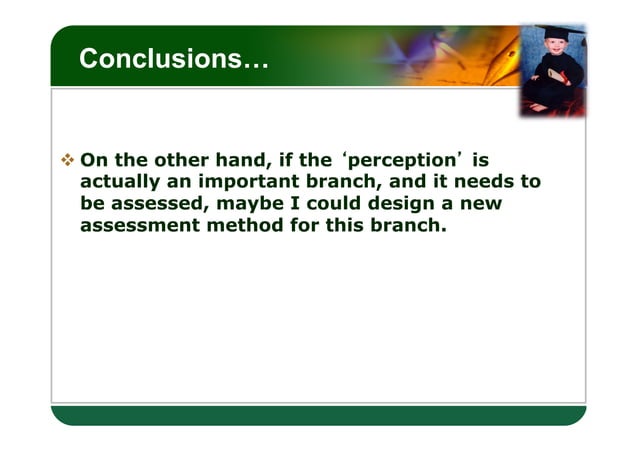 Conclusions…

❖ On the other hand, if the ‘perception’ is actually an important branch, and it needs to be assessed, maybe I could design a new assessment method for this branch.